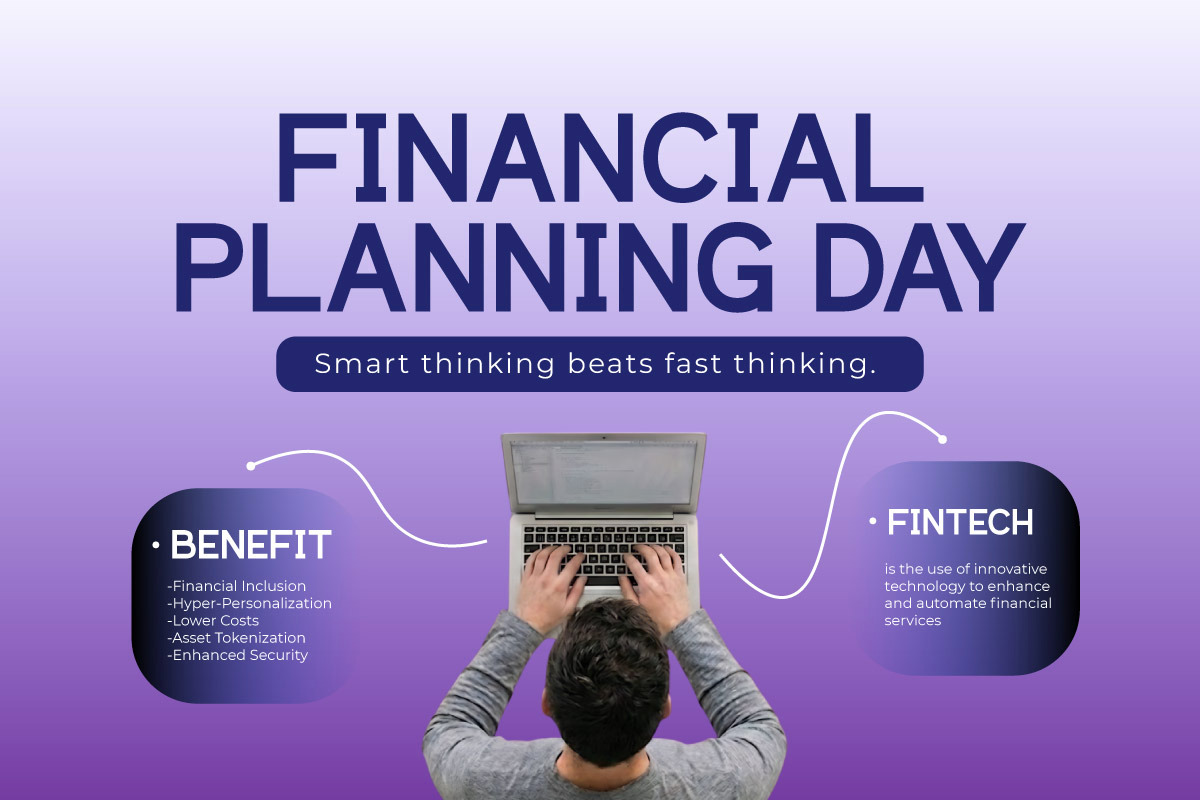 FINANCIAL PLANNING DAY

Smart thinking beats fast thinking.

• BENEFIT

-Financial Inclusion
-Hyper-Personalization
-Lower Costs
-Asset Tokenization
-Enhanced Security

• FINTECH

is the use of innovative technology to enhance and automate financial services